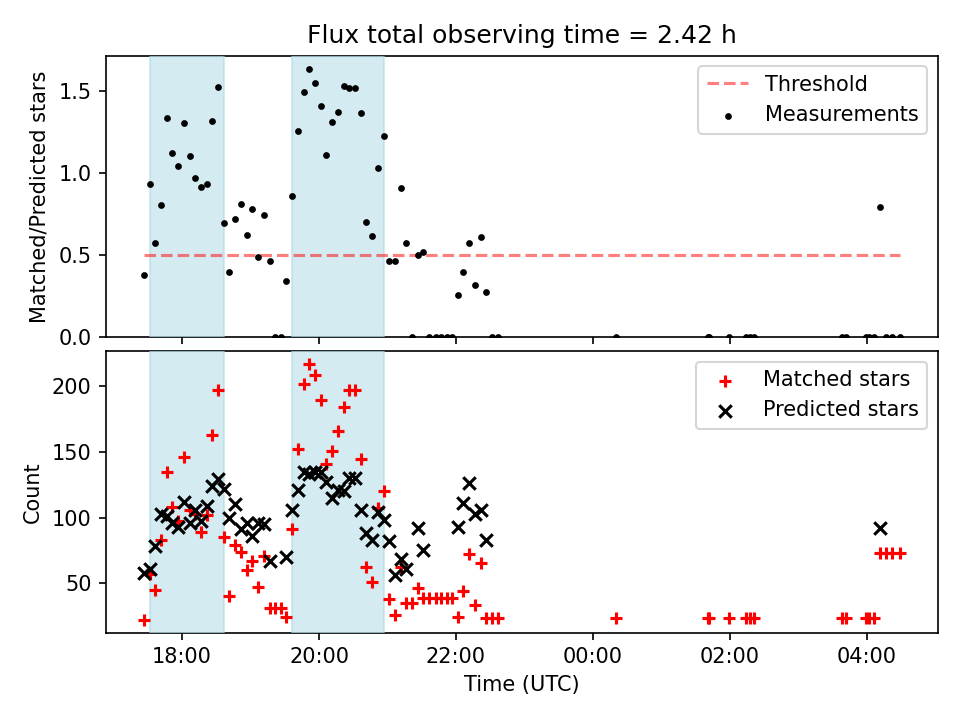 Flux total observing time = 2.42 h

Matched/Predicted stars

1.5
1.0
0.5
0.0

Threshold
Measurements

Count

200
150
100
50

Matched stars
Predicted stars

18:00
20:00
22:00
00:00
02:00
04:00

Time (UTC)